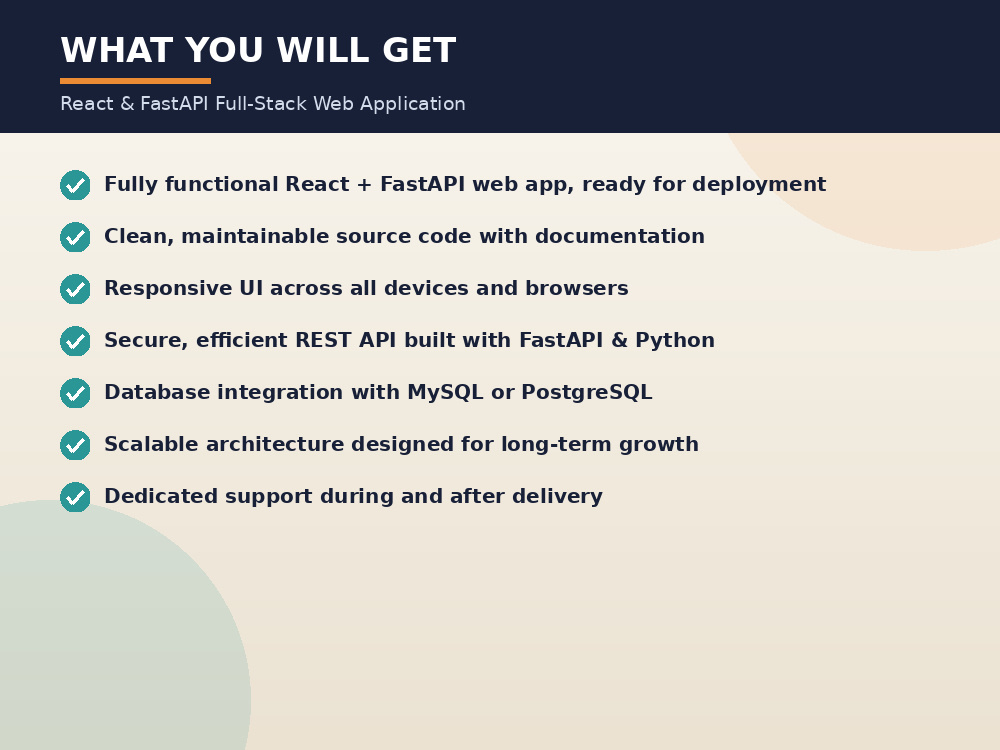 WHAT YOU WILL GET

React & FastAPI Full-Stack Web Application

Fully functional React + FastAPI web app, ready for deployment

Clean, maintainable source code with documentation

Responsive UI across all devices and browsers

Secure, efficient REST API built with FastAPI & Python

Database integration with MySQL or PostgreSQL

Scalable architecture designed for long-term growth

Dedicated support during and after delivery